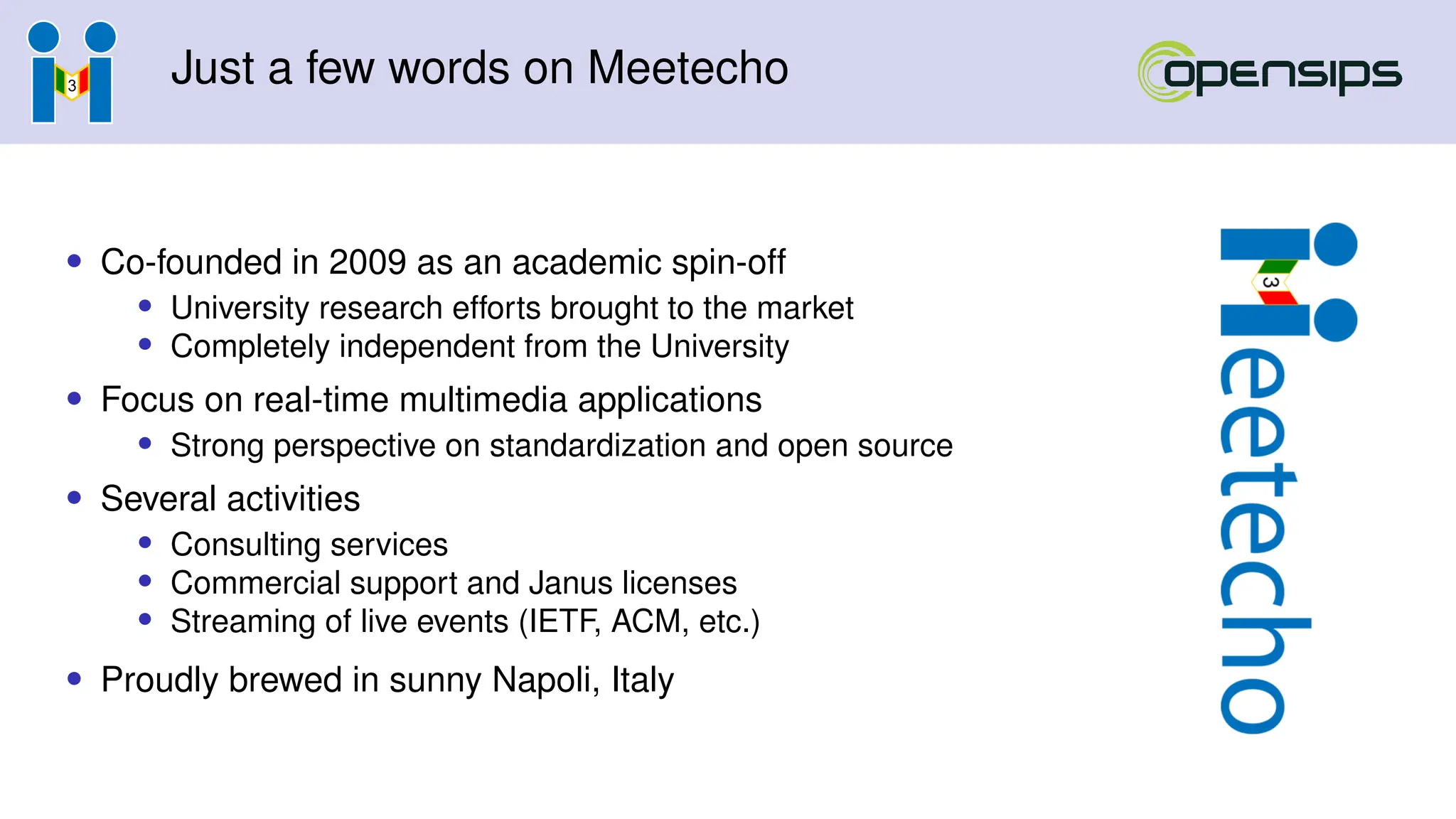 3

Just a few words on Meetecho

opensips

- Co-founded in 2009 as an academic spin-off
  - University research efforts brought to the market
  - Completely independent from the University
- Focus on real-time multimedia applications
  - Strong perspective on standardization and open source
- Several activities
  - Consulting services
  - Commercial support and Janus licenses
  - Streaming of live events (IETF, ACM, etc.)
- Proudly brewed in sunny Napoli, Italy

3

Meetecho